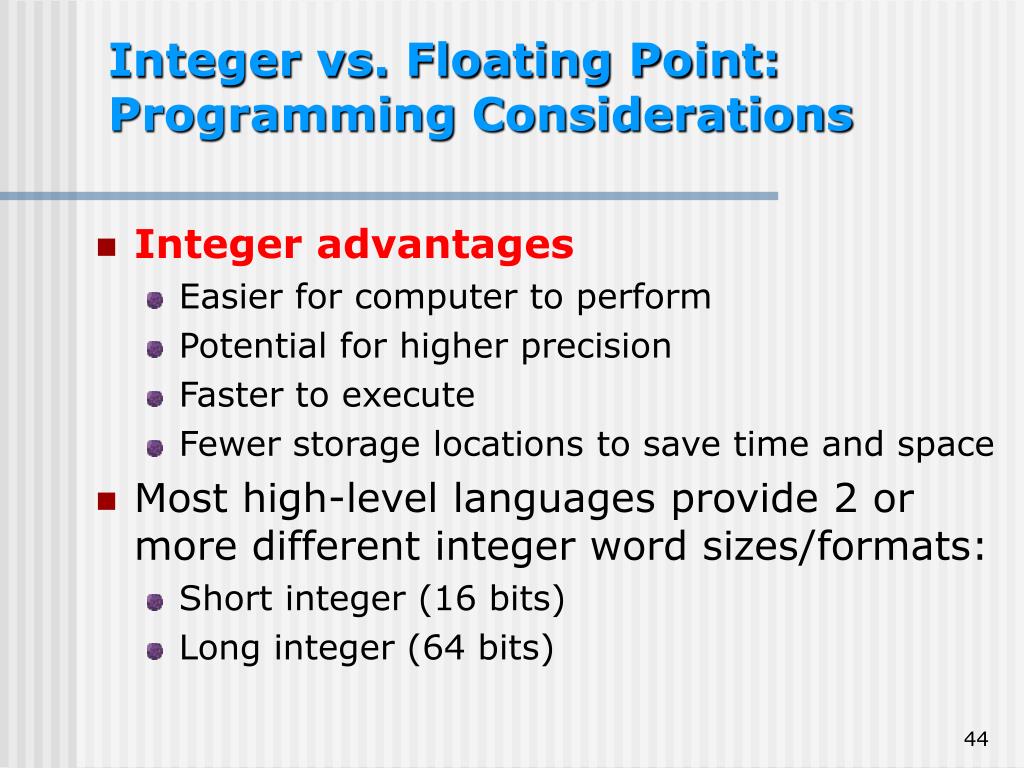 Integer vs. Floating Point: Programming Considerations

Integer advantages
Easier for computer to perform
Potential for higher precision
Faster to execute
Fewer storage locations to save time and space

Most high-level languages provide 2 or more different integer word sizes/formats:
Short integer (16 bits)
Long integer (64 bits)

44